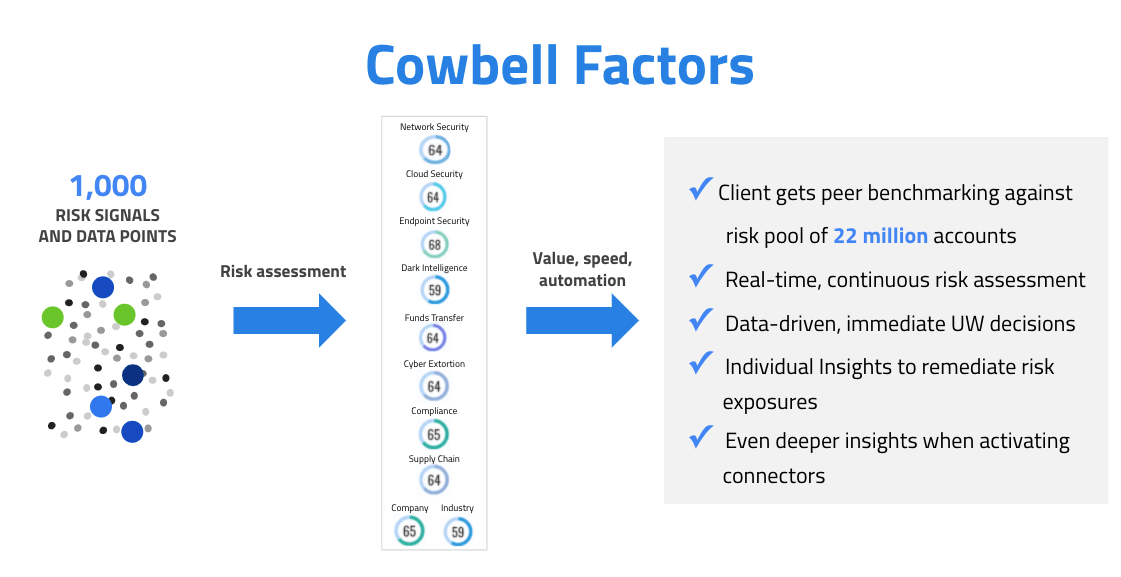 Cowbell Factors

1,000
RISK SIGNALS AND DATA POINTS

Risk assessment

Network Security
64
Cloud Security
64
Endpoint Security
68
Dark Intelligence
59
Funds Transfer
64
Cyber Extortion
64
Compliance
65
Supply Chain
64
Company
65
Industry
59

Value, speed, automation

✓ Client gets peer benchmarking against risk pool of 22 million accounts
✓ Real-time, continuous risk assessment
✓ Data-driven, immediate UW decisions
✓ Individual Insights to remediate risk exposures
✓ Even deeper insights when activating connectors